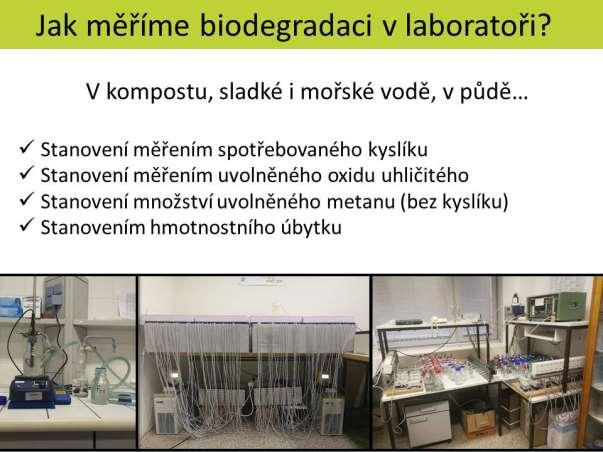 Jak měříme biodegradaci v laboratoři?

V kompostu, sladké i mořské vodě, v půdě…

✓ Stanovení měřením spotřebovaného kyslíku
✓ Stanovení měřením uvolněného oxidu uhličitého
✓ Stanovení množství uvolněného metanu (bez kyslíku)
✓ Stanovením hmotnostního úbytku